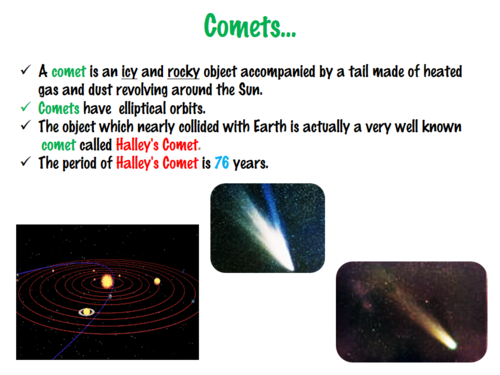 Comets...

✓ A comet is an icy and rocky object accompanied by a tail made of heated gas and dust revolving around the Sun.
✓ Comets have elliptical orbits.
✓ The object which nearly collided with Earth is actually a very well known comet called Halley's Comet.
✓ The period of Halley's Comet is 76 years.